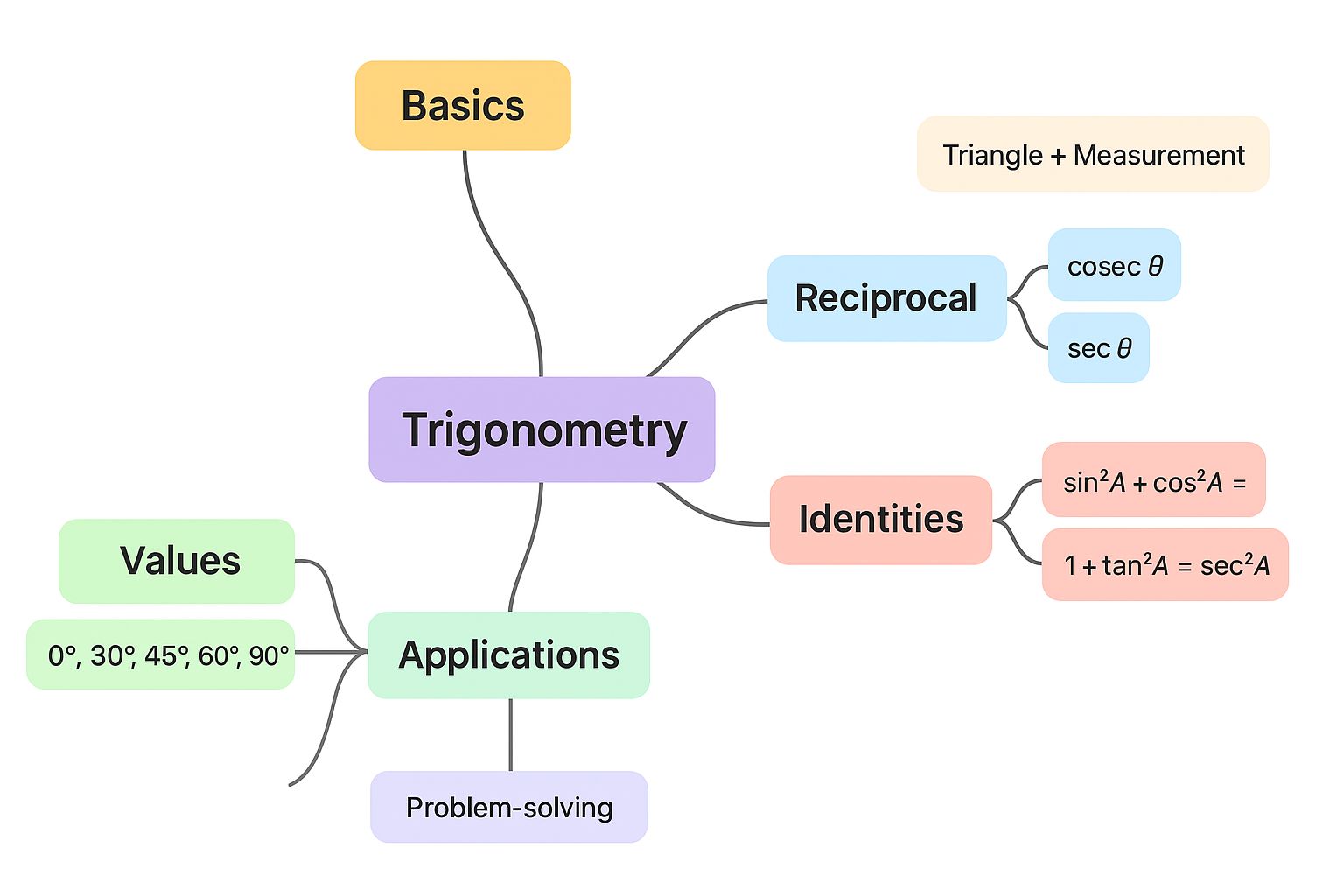 Basics

Triangle + Measurement

Reciprocal

cosec $\theta$

sec $\theta$

Trigonometry

Identities

$\sin^2 A + \cos^2 A =$

$1 + \tan^2 A = \sec^2 A$

Values

0°, 30°, 45°, 60°, 90°

Applications

Problem-solving